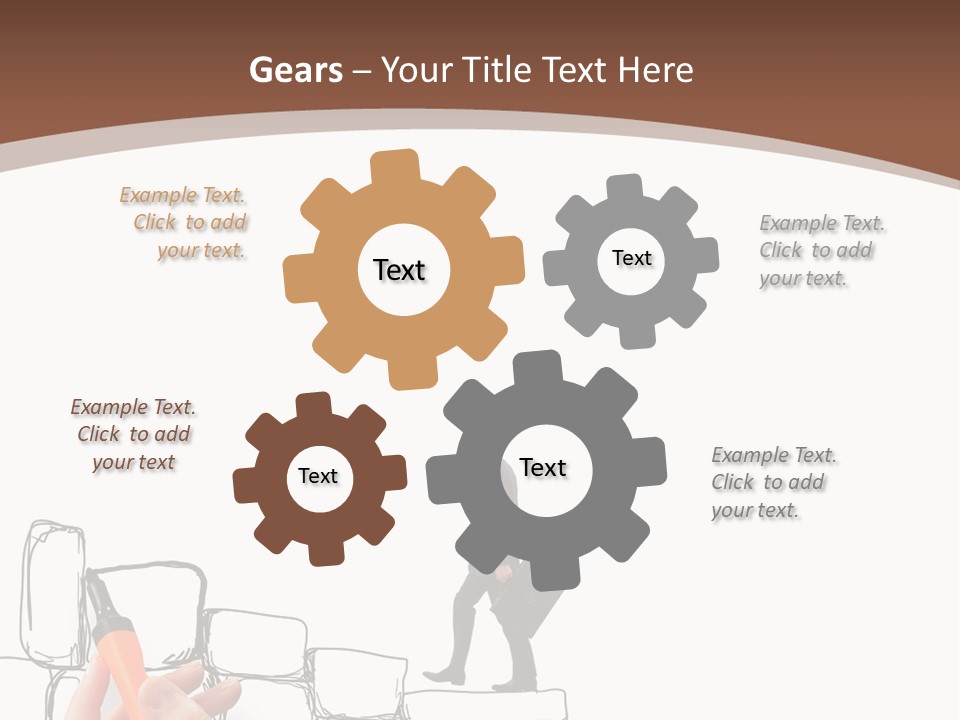 Gears – Your Title Text Here

Example Text. Click to add your text.

Text

Text

Example Text. Click to add your text.

Example Text. Click to add your text

Text

Text

Example Text. Click to add your text.